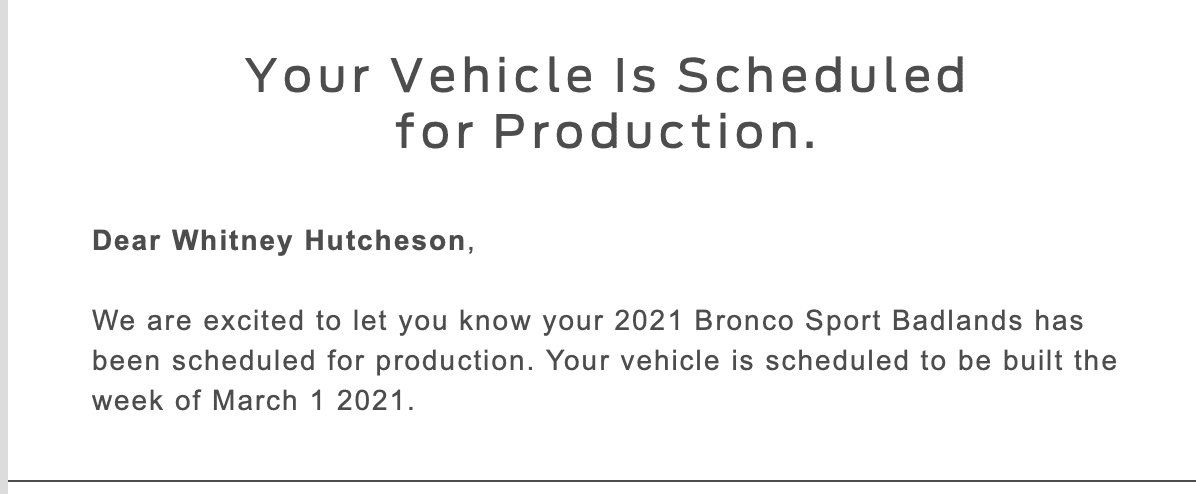 Your Vehicle Is Scheduled for Production.

Dear Whitney Hutcheson,

We are excited to let you know your 2021 Bronco Sport Badlands has been scheduled for production. Your vehicle is scheduled to be built the week of March 1 2021.